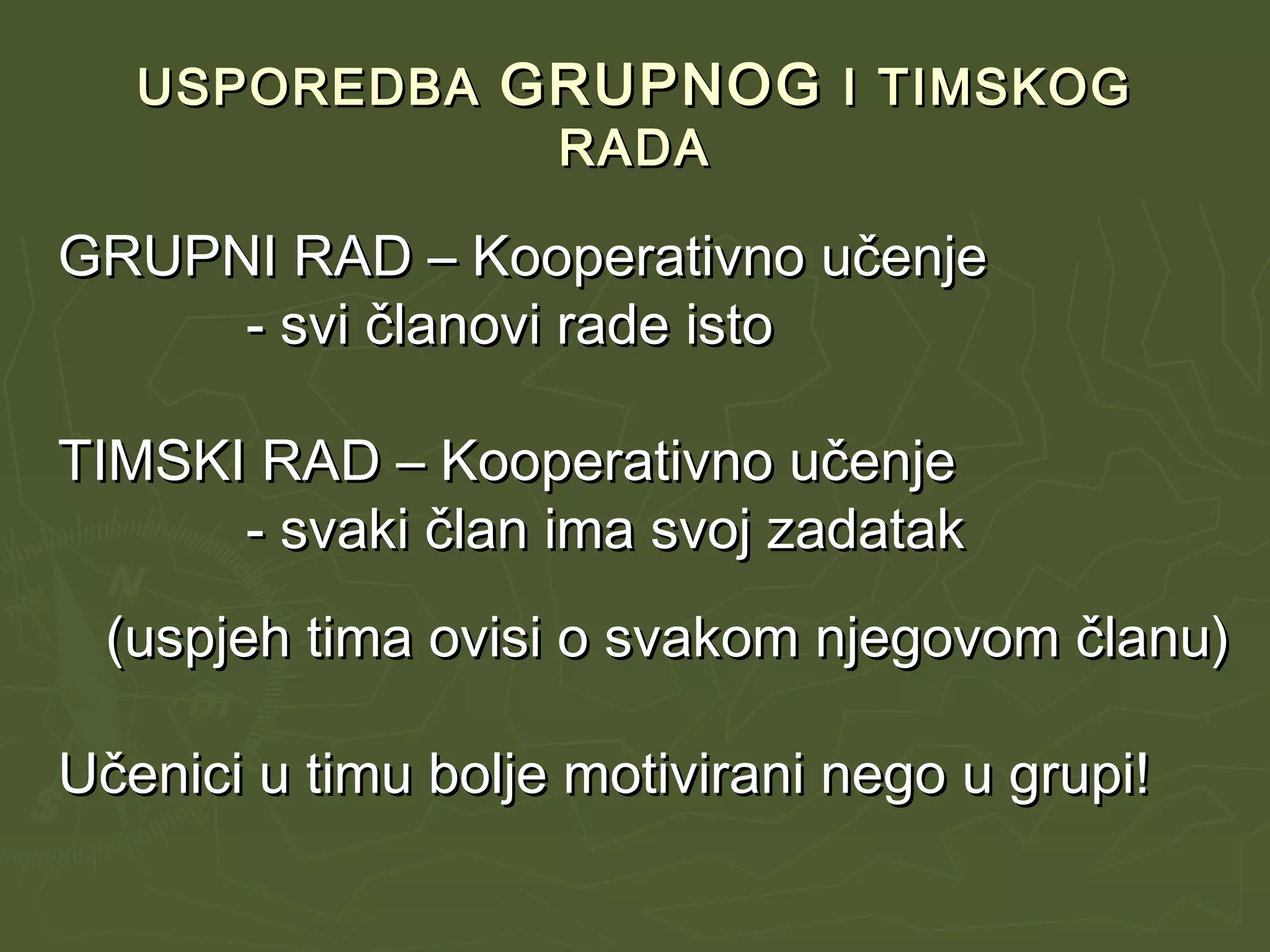 USPOREDBA GRUPNOG I TIMSKOG RADA

GRUPNI RAD – Kooperativno učenje
- svi članovi rade isto

TIMSKI RAD – Kooperativno učenje
- svaki član ima svoj zadatak

(uspjeh tima ovisi o svakom njegovom članu)

Učenici u timu bolje motivirani nego u grupi!